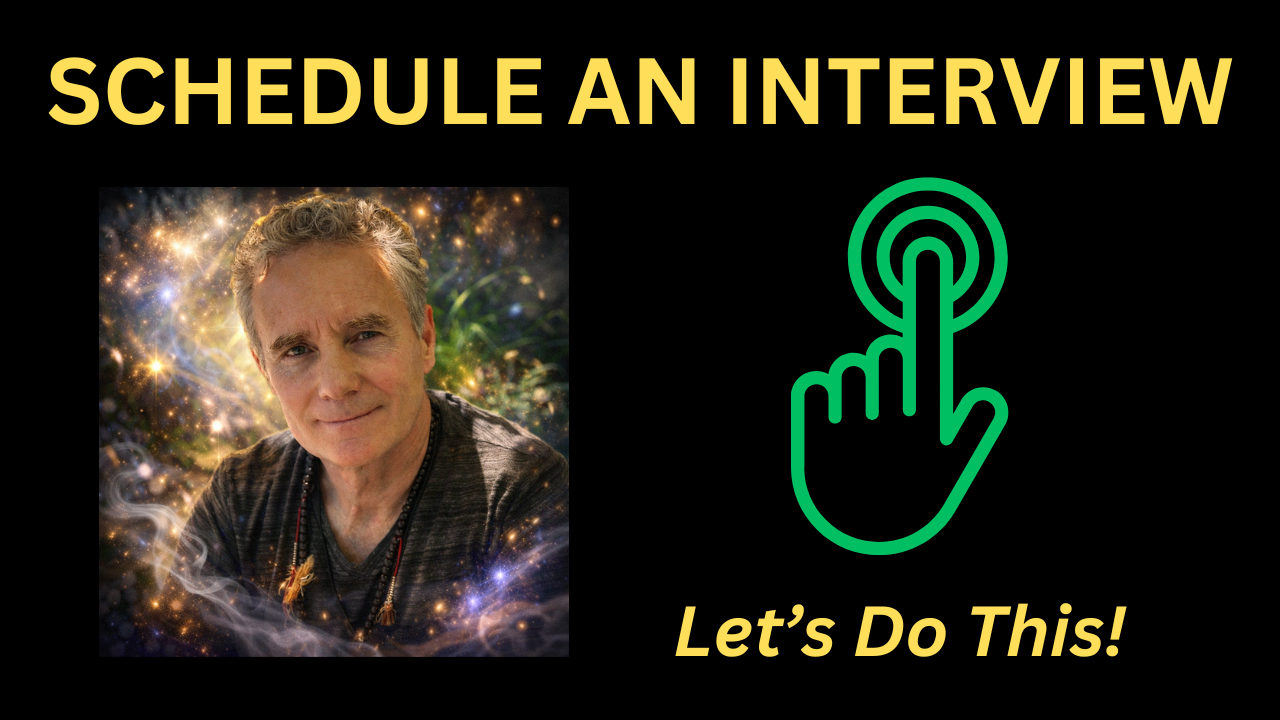 SCHEDULE AN INTERVIEW

Let’s Do This!